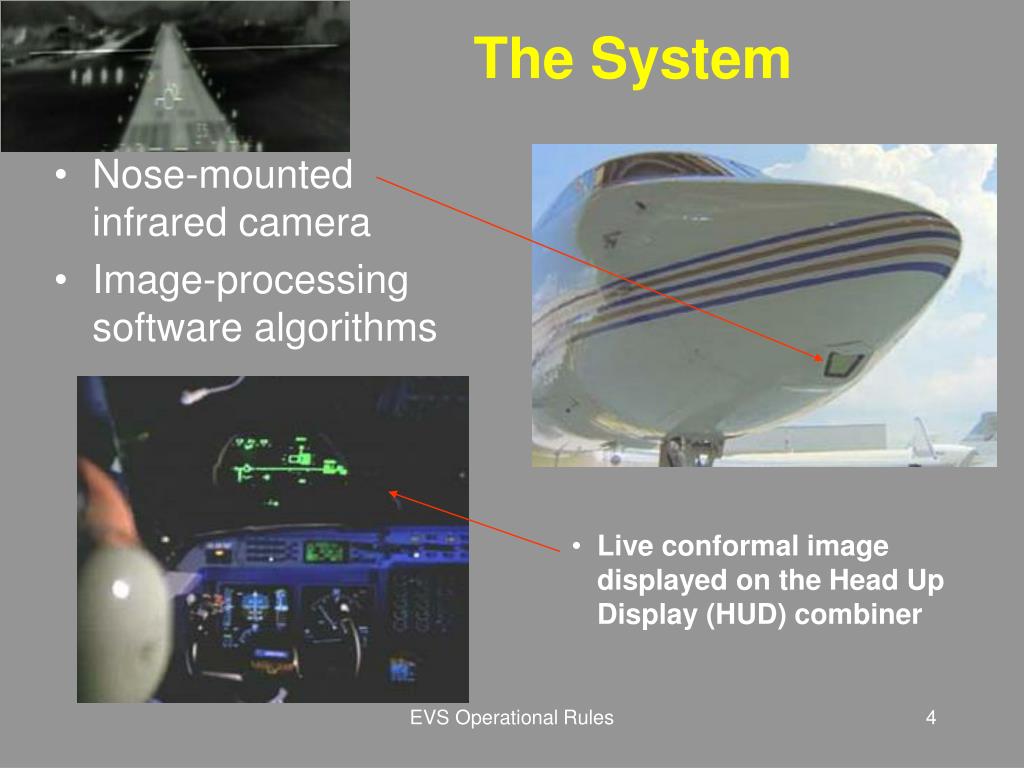 The System

• Nose-mounted infrared camera
• Image-processing software algorithms

• Live conformal image displayed on the Head Up Display (HUD) combiner

EVS Operational Rules

4